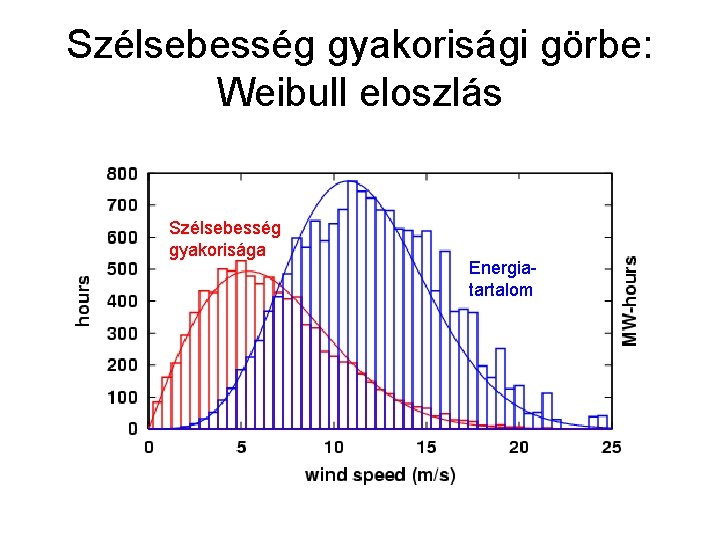 Szélsebesség gyakorisági görbe: Weibull eloszlás

800
700
600
500
400
300
200
100
0

hours

Szélsebesség gyakorisága

Energia-tartalom

MW-hours

0 5 10 15 20 25

wind speed (m/s)